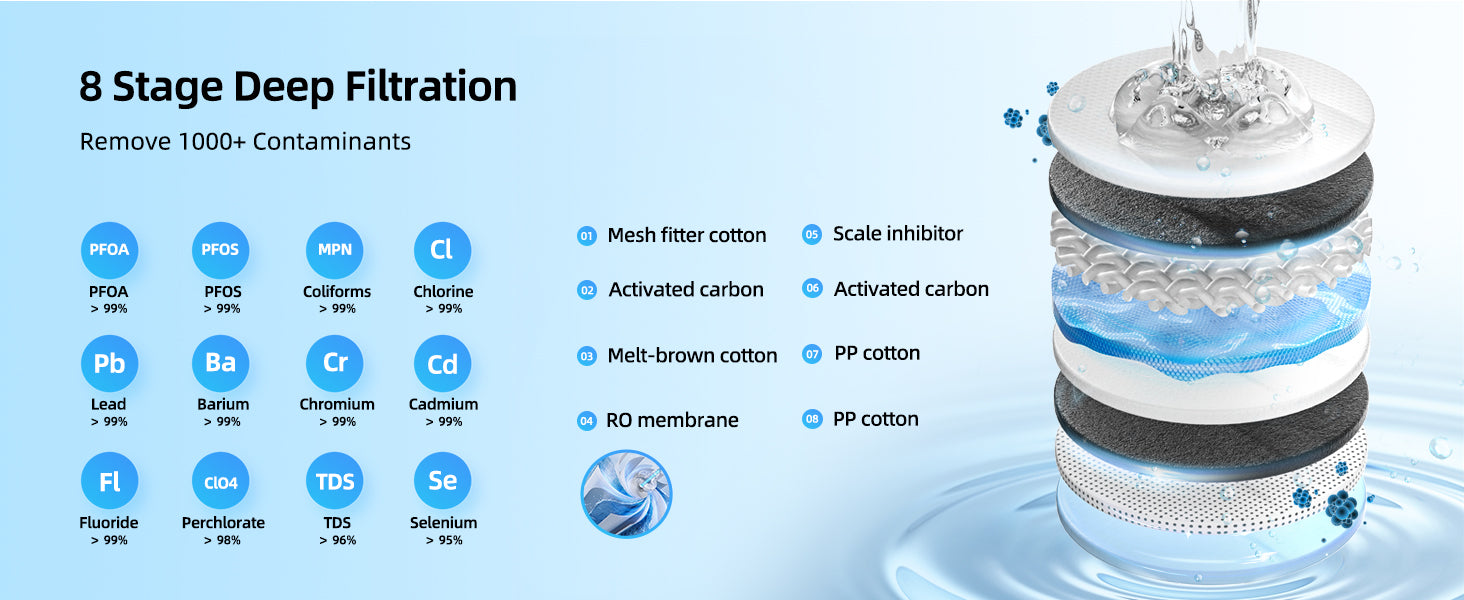 8 Stage Deep Filtration

Remove 1000+ Contaminants

PFOA
PFOA
> 99%

PFOS
PFOS
> 99%

MPN
Coliforms
> 99%

Cl
Chlorine
> 99%

Pb
Lead
> 99%

Ba
Barium
> 99%

Cr
Chromium
> 99%

Cd
Cadmium
> 99%

Fl
Fluoride
> 99%

ClO4
Perchlorate
> 98%

TDS
TDS
> 96%

Se
Selenium
> 95%

01 Mesh fitter cotton

02 Activated carbon

03 Melt-brown cotton

04 RO membrane

05 Scale inhibitor

06 Activated carbon

07 PP cotton

08 PP cotton